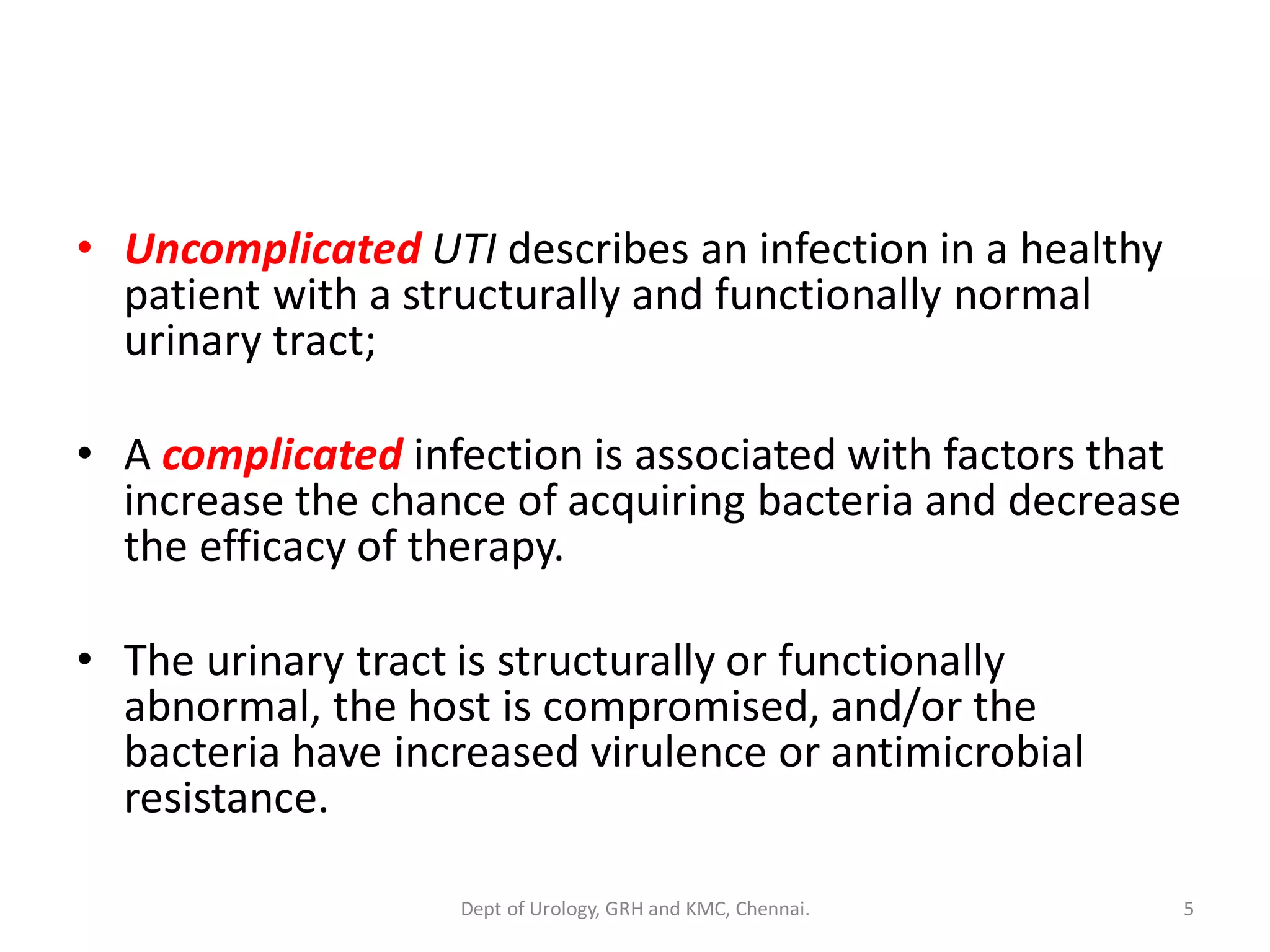 • Uncomplicated UTI describes an infection in a healthy patient with a structurally and functionally normal urinary tract;

• A complicated infection is associated with factors that increase the chance of acquiring bacteria and decrease the efficacy of therapy.

• The urinary tract is structurally or functionally abnormal, the host is compromised, and/or the bacteria have increased virulence or antimicrobial resistance.

Dept of Urology, GRH and KMC, Chennai.

5